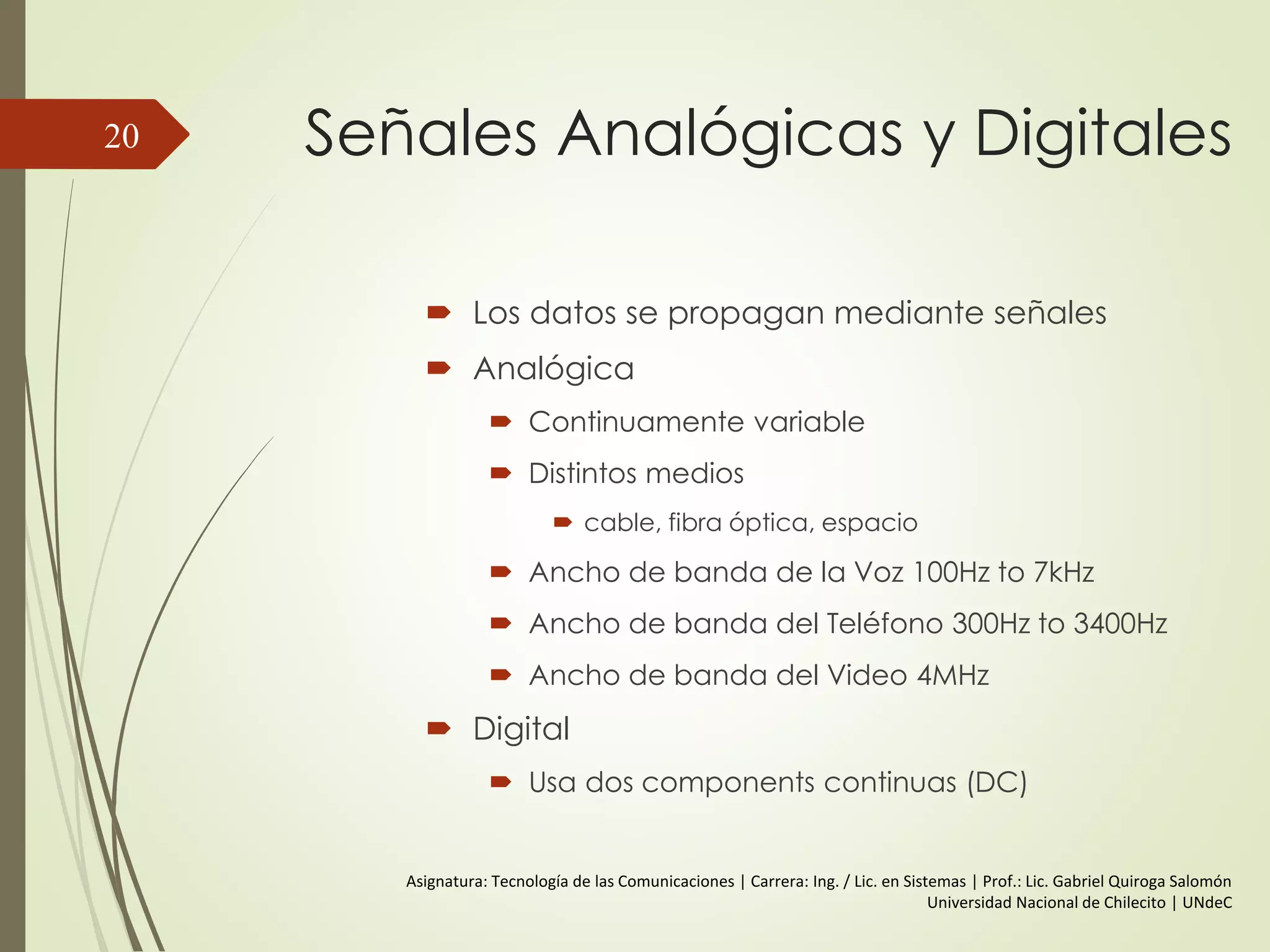 20

Señales Analógicas y Digitales

Los datos se propagan mediante señales

Analógica

Continuamente variable

Distintos medios

cable, fibra óptica, espacio

Ancho de banda de la Voz 100Hz to 7kHz

Ancho de banda del Teléfono 300Hz to 3400Hz

Ancho de banda del Video 4MHz

Digital

Usa dos components continuas (DC)

Asignatura: Tecnología de las Comunicaciones | Carrera: Ing. / Lic. en Sistemas | Prof.: Lic. Gabriel Quiroga Salomón
Universidad Nacional de Chilecito | UNdeC